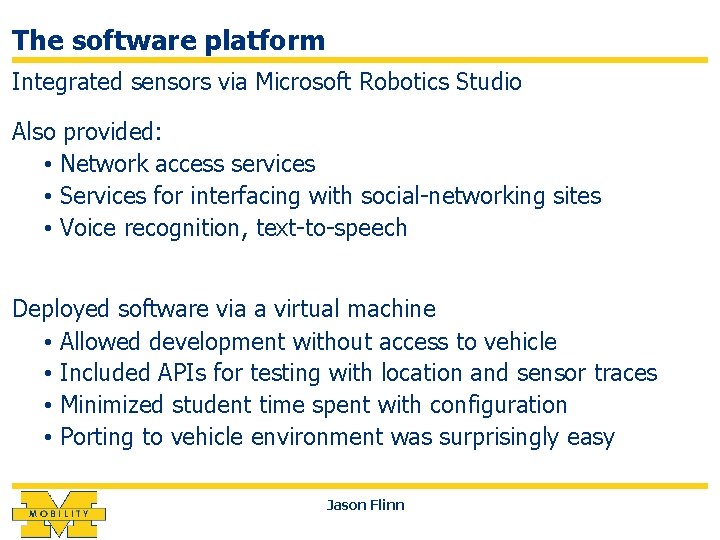 The software platform

Integrated sensors via Microsoft Robotics Studio

Also provided:
• Network access services
• Services for interfacing with social-networking sites
• Voice recognition, text-to-speech

Deployed software via a virtual machine
• Allowed development without access to vehicle
• Included APIs for testing with location and sensor traces
• Minimized student time spent with configuration
• Porting to vehicle environment was surprisingly easy

MOBILITY

Jason Flinn